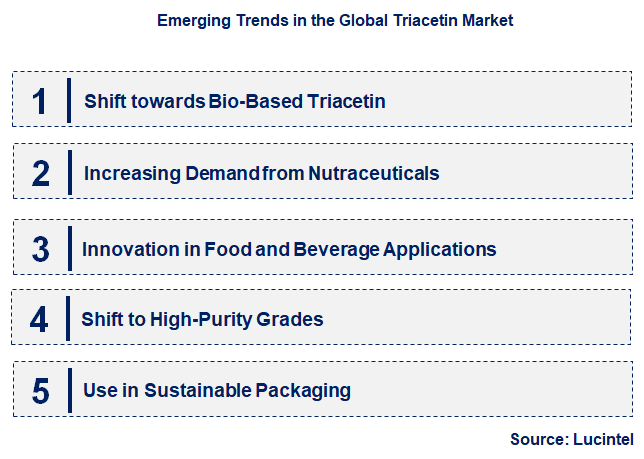 Emerging Trends in the Global Triacetin Market

1 Shift towards Bio-Based Triacetin

2 Increasing Demand from Nutraceuticals

3 Innovation in Food and Beverage Applications

4 Shift to High-Purity Grades

5 Use in Sustainable Packaging

Source: Lucintel